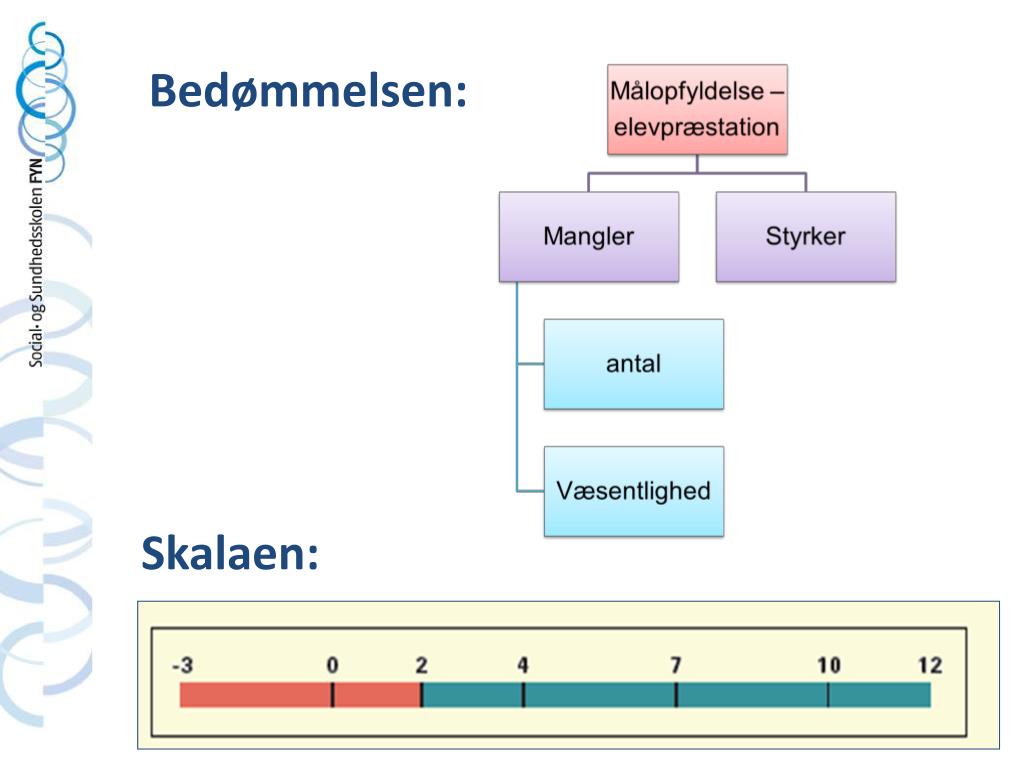 Social- og Sundhedsskolen FYN

Bedømmelsen:

Målopfyldelse – elevpræstation

Mangler

Styrker

antal

Væsentlighed

Skalaen:

-3 0 2 4 7 10 12